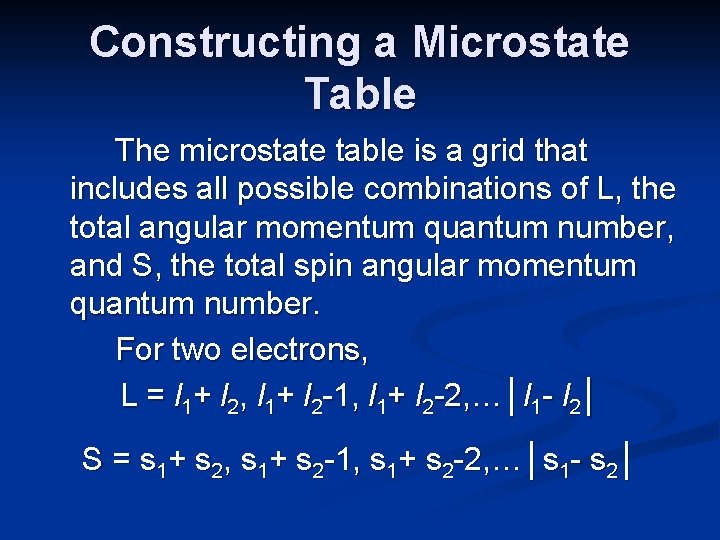 Constructing a Microstate Table

The microstate table is a grid that includes all possible combinations of L, the total angular momentum quantum number, and S, the total spin angular momentum quantum number.

For two electrons,

$L = l_1 + l_2, l_1 + l_2 - 1, l_1 + l_2 - 2, \ldots |l_1 - l_2|$

$S = s_1 + s_2, s_1 + s_2 - 1, s_1 + s_2 - 2, \ldots |s_1 - s_2|$